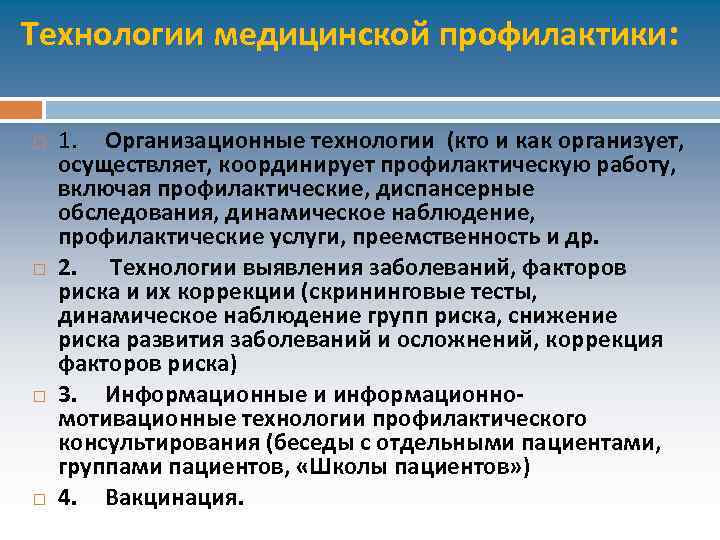 Технологии медицинской профилактики:

1. Организационные технологии (кто и как организует, осуществляет, координирует профилактическую работу, включая профилактические, диспансерные обследования, динамическое наблюдение, профилактические услуги, преемственность и др.

2. Технологии выявления заболеваний, факторов риска и их коррекции (скрининговые тесты, динамическое наблюдение групп риска, снижение риска развития заболеваний и осложнений, коррекция факторов риска)

3. Информационные и информационно-мотивационные технологии профилактического консультирования (беседы с отдельными пациентами, группами пациентов, «Школы пациентов»)

4. Вакцинация.